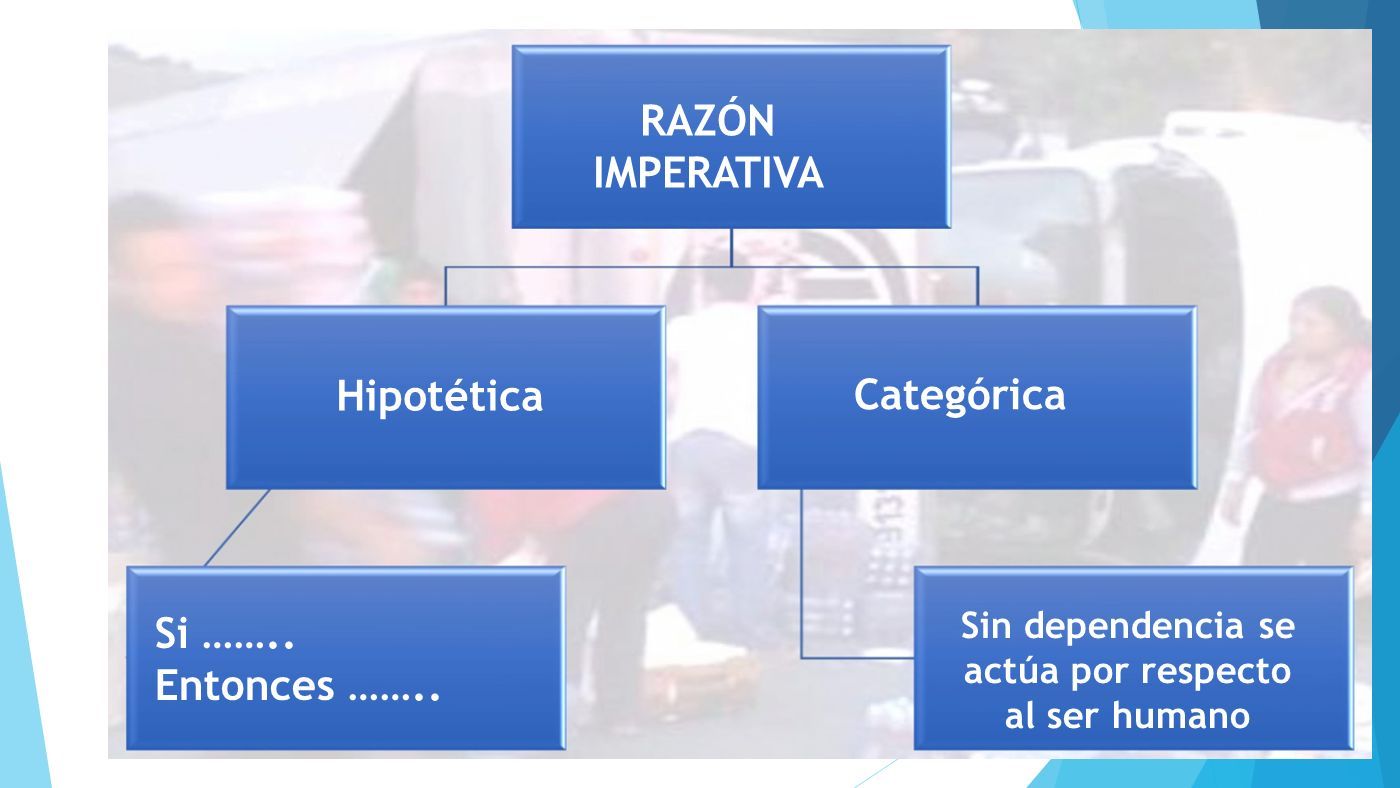 RAZÓN IMPERATIVA

Hipotética

Categórica

Si ……..
Entonces ……..

Sin dependencia se actúa por respecto al ser humano